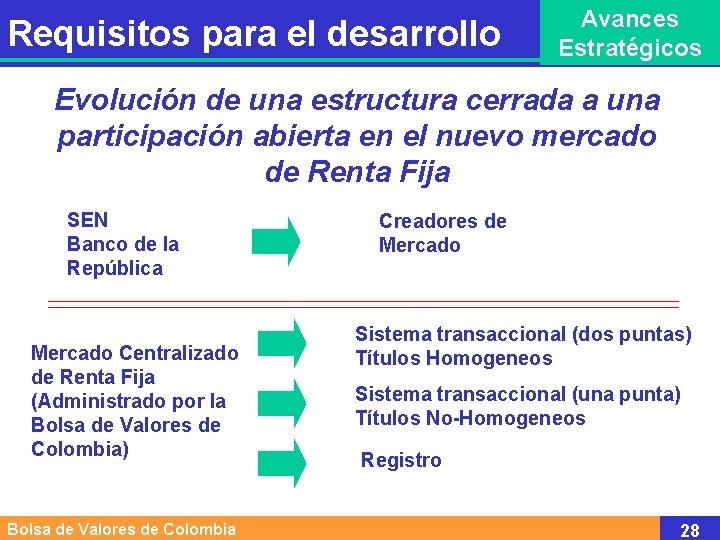 Requisitos para el desarrollo

Avances
Estratégicos

Evolución de una estructura cerrada a una participación abierta en el nuevo mercado de Renta Fija

SEN
Banco de la
República

Creadores de
Mercado

Mercado Centralizado
de Renta Fija
(Administrado por la
Bolsa de Valores de
Colombia)

Sistema transaccional (dos puntas)
Títulos Homogeneos

Sistema transaccional (una punta)
Títulos No-Homogeneos

Registro

Bolsa de Valores de Colombia

28